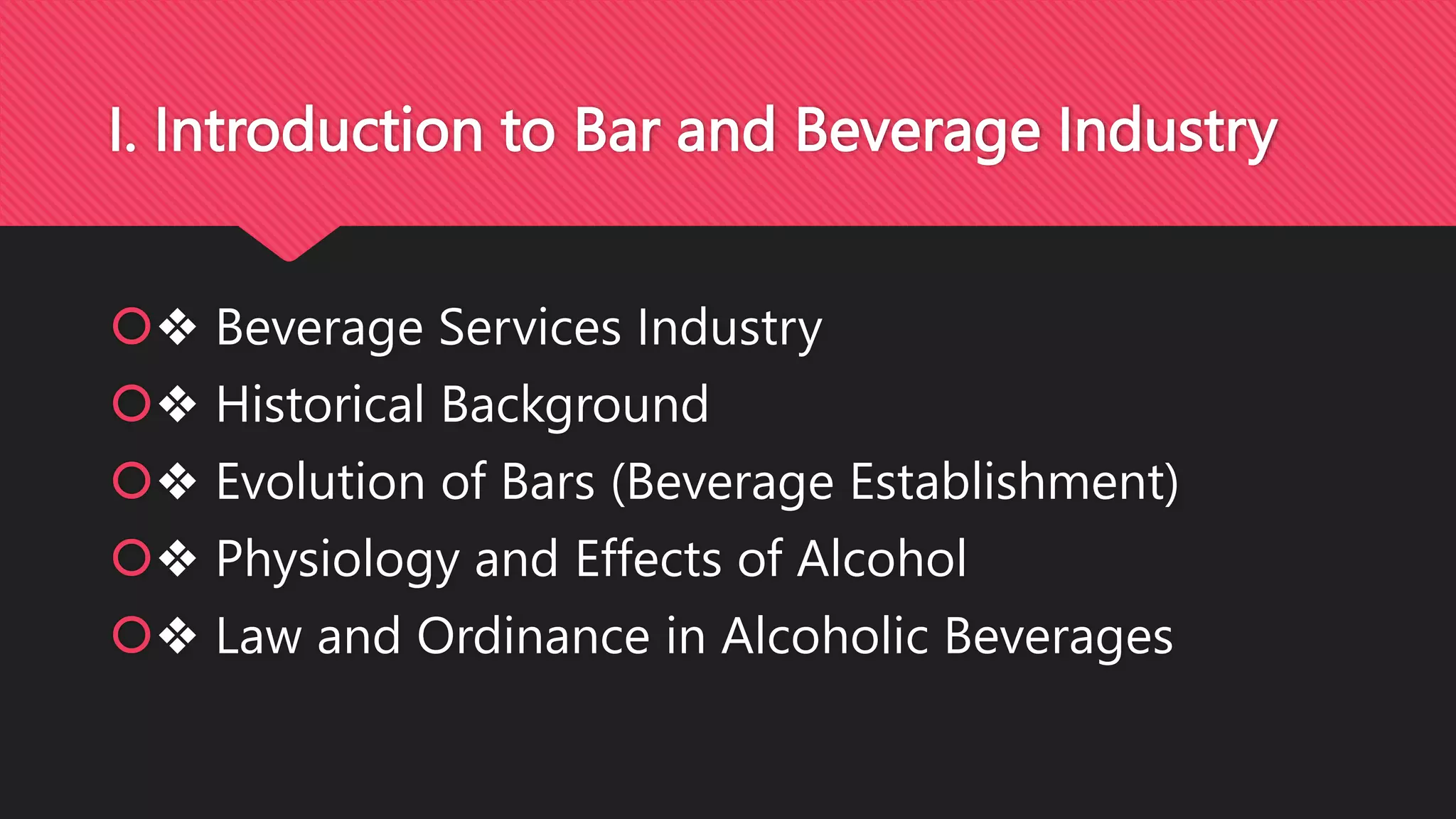 I. Introduction to Bar and Beverage Industry

❖ Beverage Services Industry
❖ Historical Background
❖ Evolution of Bars (Beverage Establishment)
❖ Physiology and Effects of Alcohol
❖ Law and Ordinance in Alcoholic Beverages